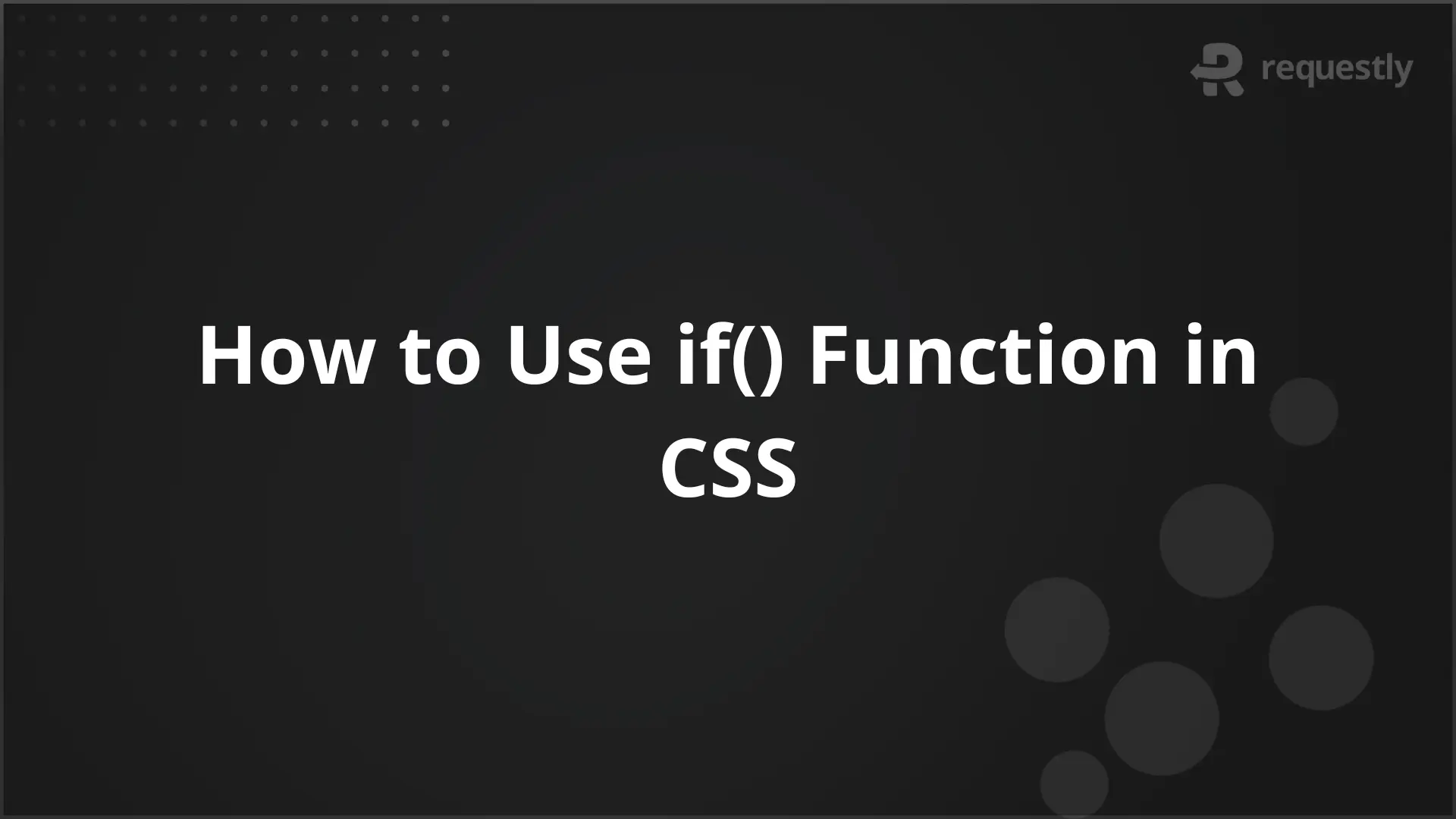 requestly

How to Use if() Function in CSS